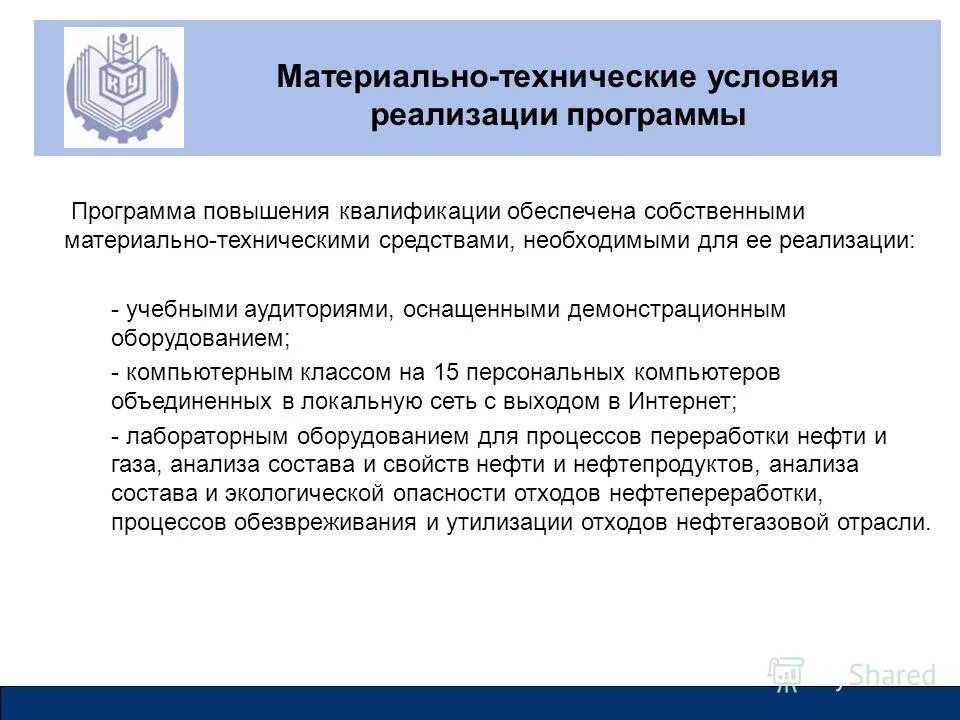 Материально-технические условия реализации программы

Программа повышения квалификации обеспечена собственными материально-техническими средствами, необходимыми для ее реализации:

- учебными аудиториями, оснащенными демонстрационным оборудованием;

- компьютерным классом на 15 персональных компьютеров объединенных в локальную сеть с выходом в Интернет;

- лабораторным оборудованием для процессов переработки нефти и газа, анализа состава и свойств нефти и нефтепродуктов, анализа состава и экологической опасности отходов нефтепереработки, процессов обезвреживания и утилизации отходов нефтегазовой отрасли.

Shared